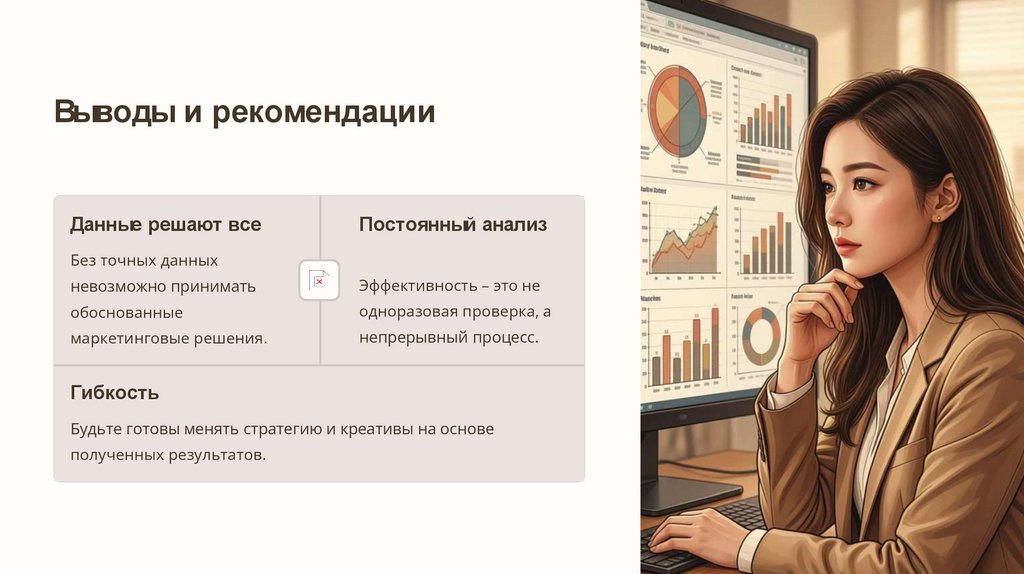 Выводы и рекомендации

Данные решают все

Без точных данных невозможно принимать обоснованные маркетинговые решения.

Постоянный анализ

Эффективность – это не одноразовая проверка, а непрерывный процесс.

Гибкость

Будьте готовы менять стратегию и креативы на основе полученных результатов.